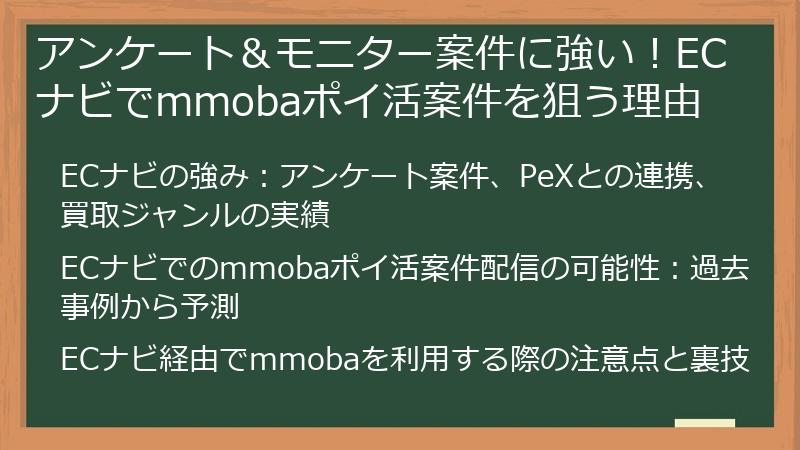 アンケート＆モニター案件に強い！ECナビでmmobaポイ活案件を狙う理由

ECナビの強み：アンケート案件、PeXとの連携、買取ジャンルの実績

ECナビでのmmobaポイ活案件配信の可能性：過去事例から予測

ECナビ経由でmmobaを利用する際の注意点と裏技